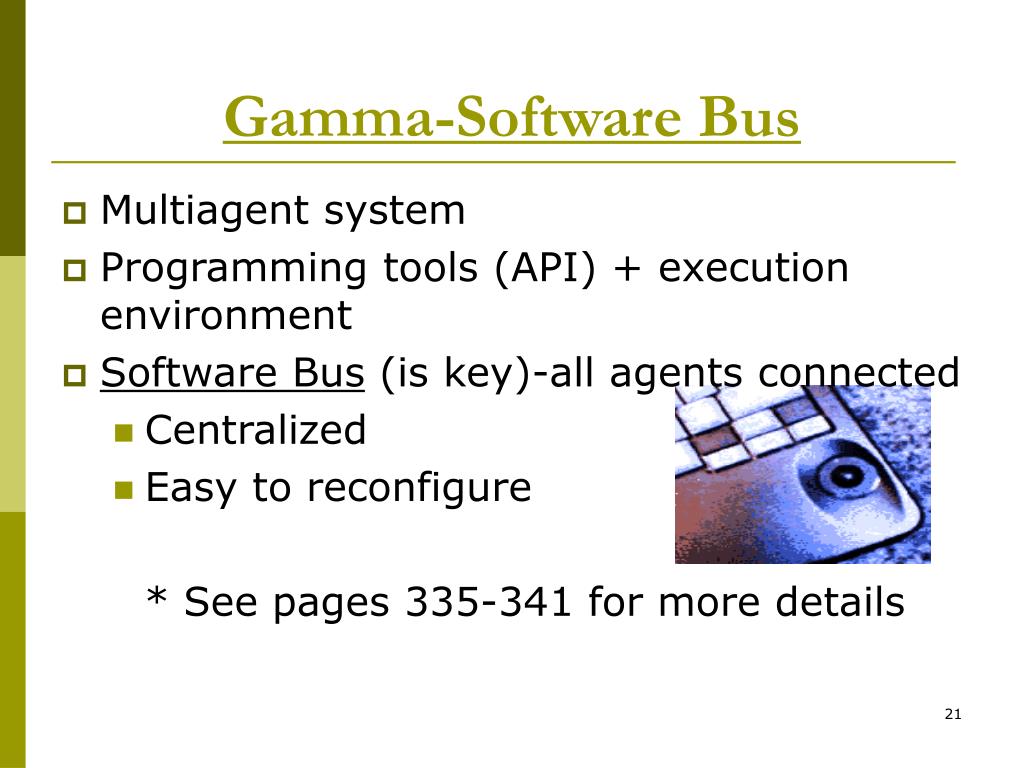 Gamma-Software Bus

Multiagent system
Programming tools (API) + execution environment
Software Bus (is key)-all agents connected
Centralized
Easy to reconfigure

* See pages 335-341 for more details

21